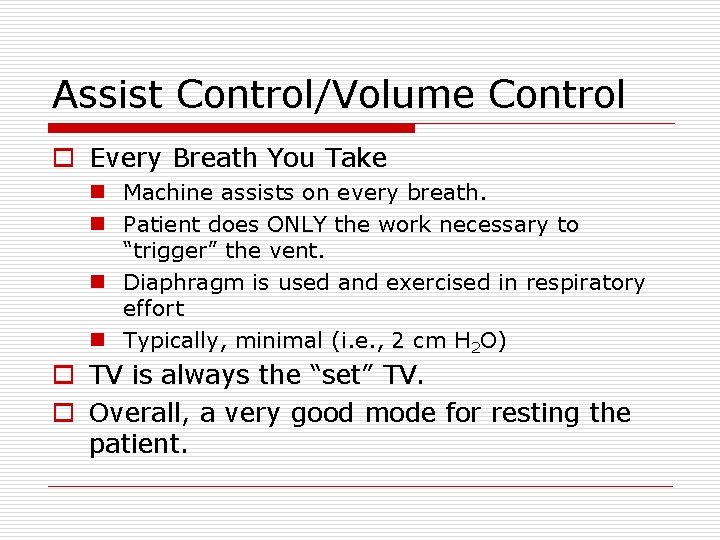 Assist Control/Volume Control

Every Breath You Take

Machine assists on every breath.

Patient does ONLY the work necessary to “trigger” the vent.

Diaphragm is used and exercised in respiratory effort

Typically, minimal (i.e., 2 cm $H_2O$)

TV is always the “set” TV.

Overall, a very good mode for resting the patient.